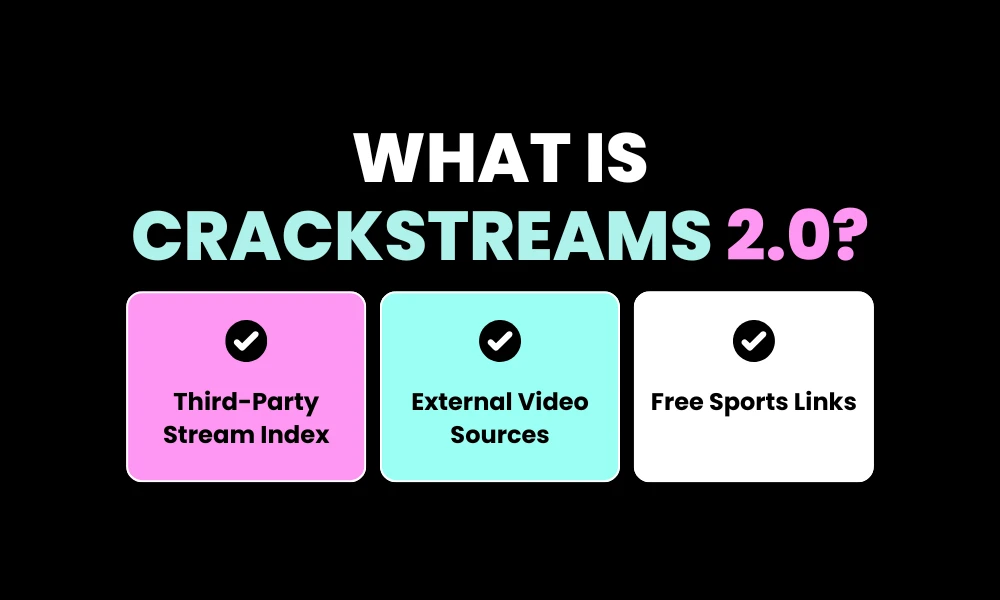 WHAT IS
CRACKSTREAMS 2.0?

Third-Party Stream Index

External Video Sources

Free Sports Links